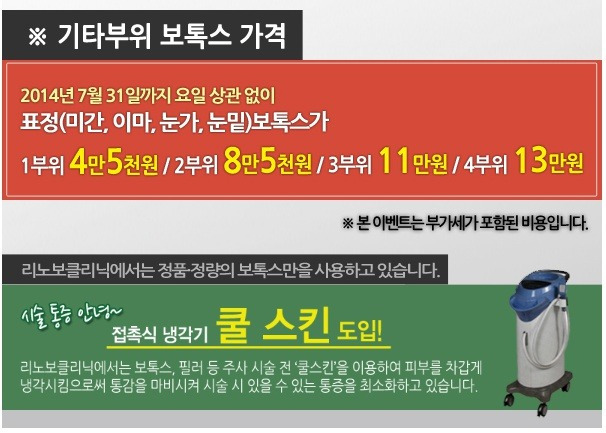 ※ 기타부위 보톡스 가격

2014년 7월 31일까지 요일 상관 없이
표정(미간, 이마, 눈가, 눈밑)보톡스가
1부위 4만5천원 / 2부위 8만5천원 / 3부위 11만원 / 4부위 13만원

※ 본 이벤트는 부가세가 포함된 비용입니다.

리노보클리닉에서는 정품·정량의 보톡스만을 사용하고 있습니다.

시술 통증 안녕~
접촉식 냉각기 쿨 스킨 도입!

리노보클리닉에서는 보톡스, 필러 등 주사 시술 전 '쿨스킨'을 이용하여 피부를 차갑게 냉각시킴으로써 통감을 마비시켜 시술 시 있을 수 있는 통증을 최소화하고 있습니다.